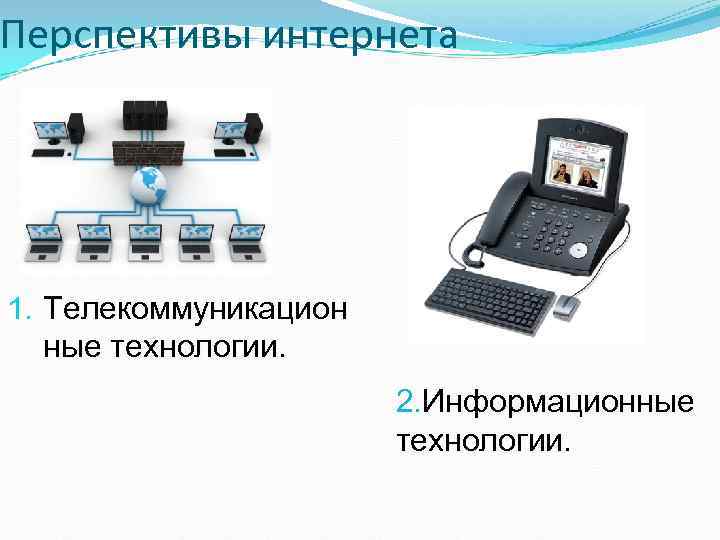 Перспективы интернета

1. Телекоммуникационные технологии.

2.Информационные технологии.